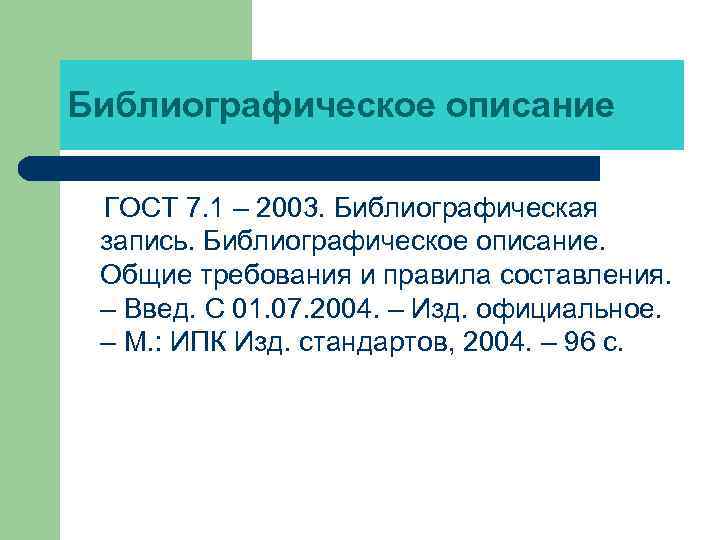 Библиографическое описание

ГОСТ 7.1 – 2003. Библиографическая запись. Библиографическое описание. Общие требования и правила составления. – Введ. С 01.07.2004. – Изд. официальное. – М.: ИПК Изд. стандартов, 2004. – 96 с.